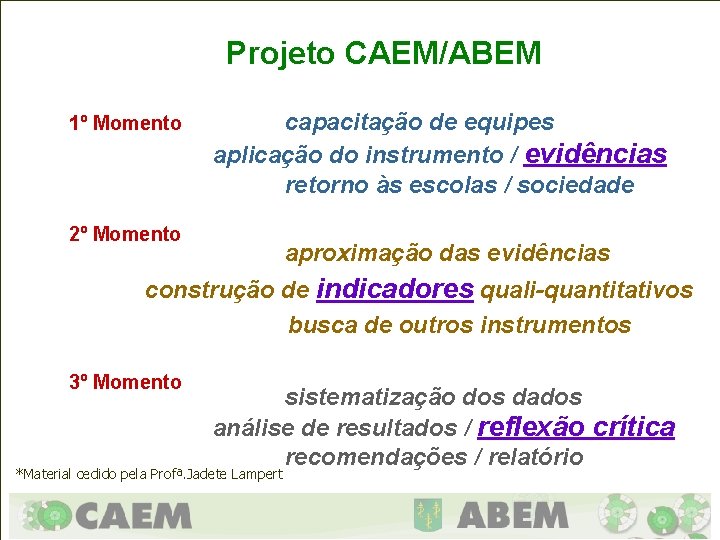 Projeto CAEM/ABEM

1º Momento
capacitação de equipes
aplicação do instrumento / evidências
retorno às escolas / sociedade

2º Momento
aproximação das evidências
construção de indicadores quali-quantitativos
busca de outros instrumentos

3º Momento
sistematização dos dados
análise de resultados / reflexão crítica
recomendações / relatório

*Material cedido pela Profª.Jadete Lampert

CAEM

ABEM